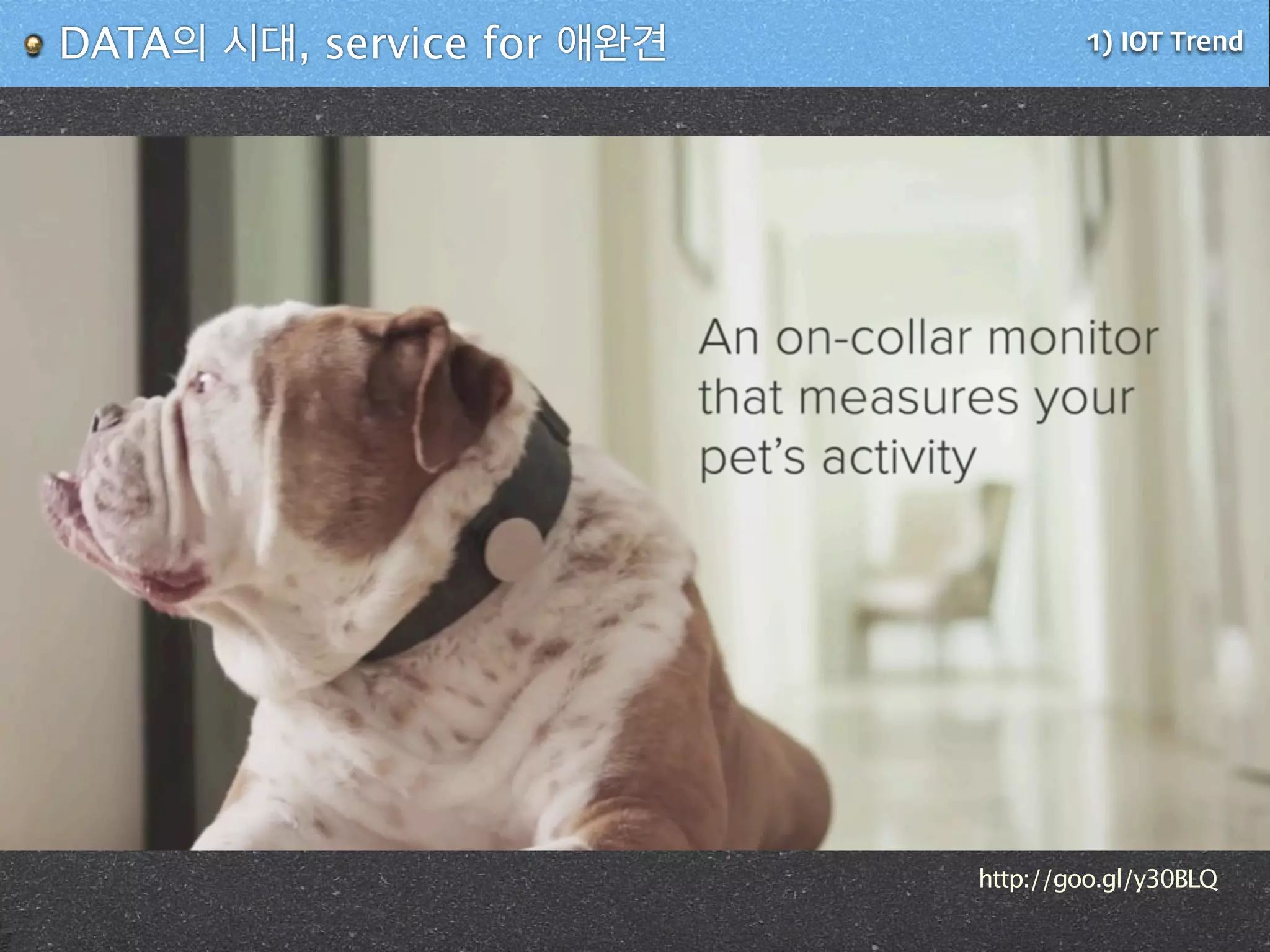 DATA의 시대, service for 애완견

1) IOT Trend

An on-collar monitor that measures your pet's activity

http://goo.gl/y30BLQ